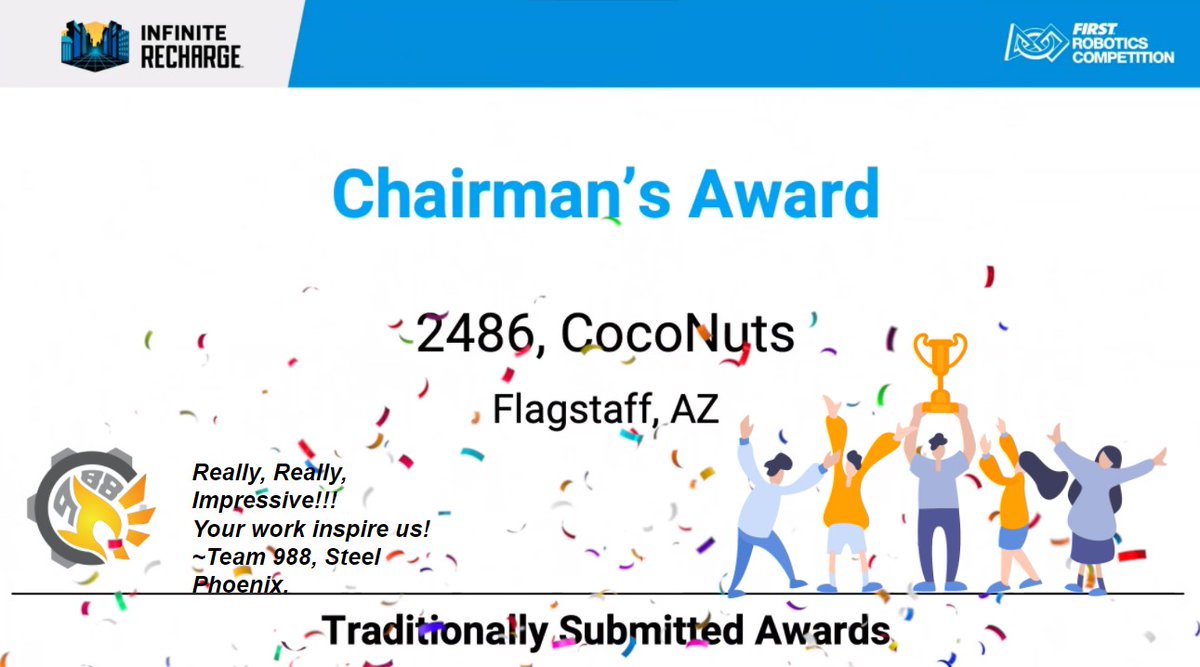 INFINITE RECHARGE

FIRST ROBOTICS COMPETITION

Chairman's Award

2486, CocoNuts

Flagstaff, AZ

988

Really, Really, Impressive!!! Your work inspire us! ~Team 988, Steel Phoenix.

Traditionally Submitted Awards